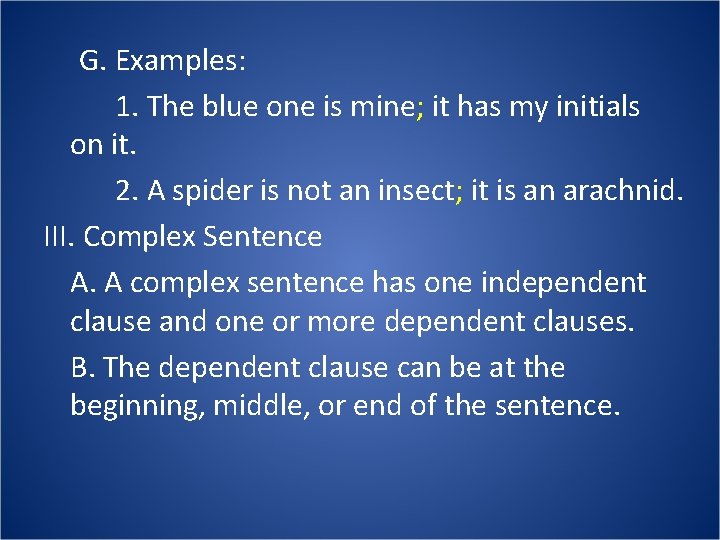 G. Examples:

1. The blue one is mine; it has my initials on it.

2. A spider is not an insect; it is an arachnid.

III. Complex Sentence

A. A complex sentence has one independent clause and one or more dependent clauses.

B. The dependent clause can be at the beginning, middle, or end of the sentence.